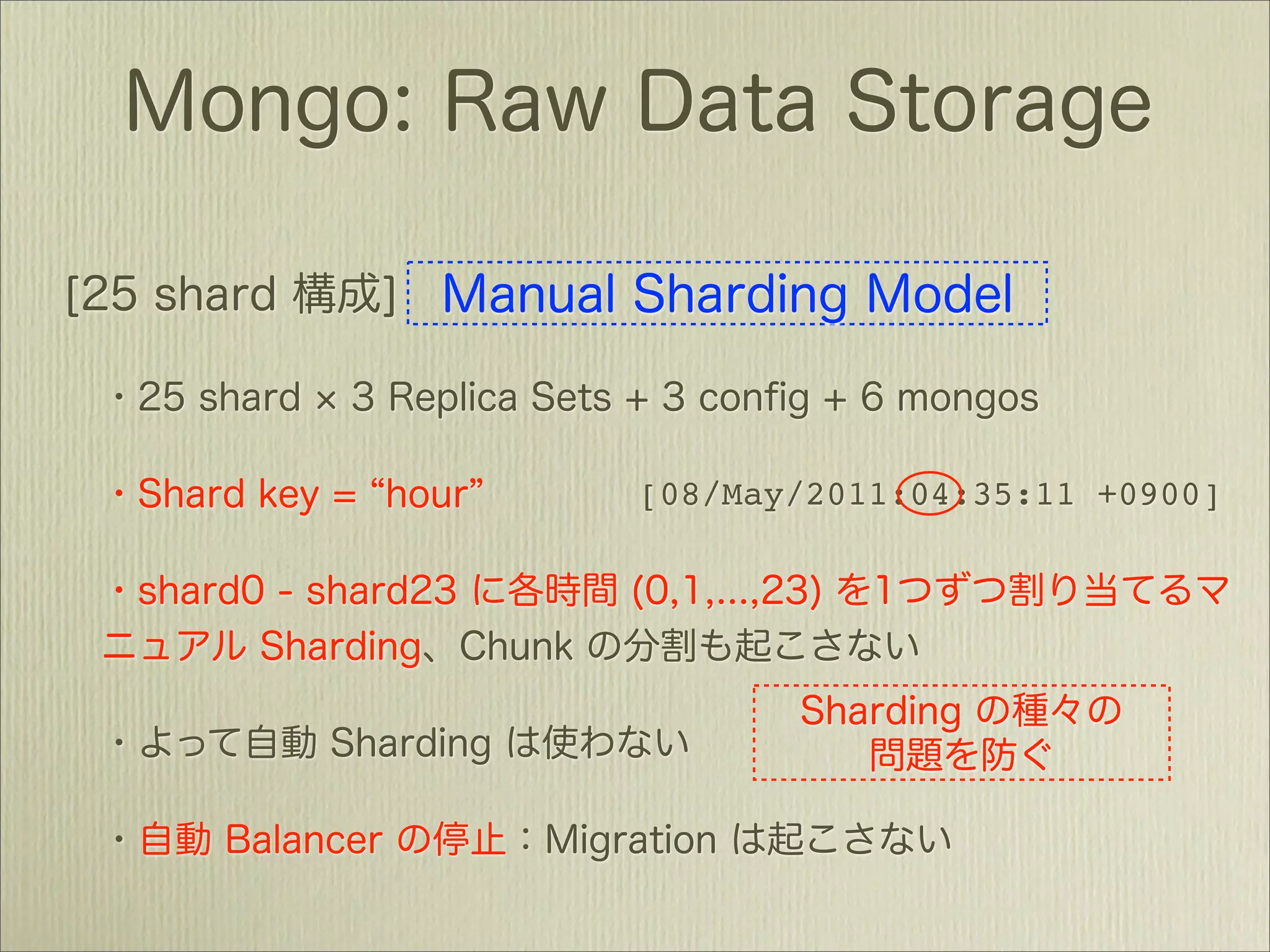 Mongo: Raw Data Storage

[25 shard 構成] Manual Sharding Model

・25 shard × 3 Replica Sets + 3 config + 6 mongos

・Shard key = “hour” [08/May/2011:04:35:11 +0900]

・shard0 - shard23 に各時間 (0,1,...,23) を1つずつ割り当てるマニュアル Sharding、Chunk の分割も起こさない

・よって自動 Sharding は使わない

Sharding の種々の問題を防ぐ

・自動 Balancer の停止：Migration は起こさない